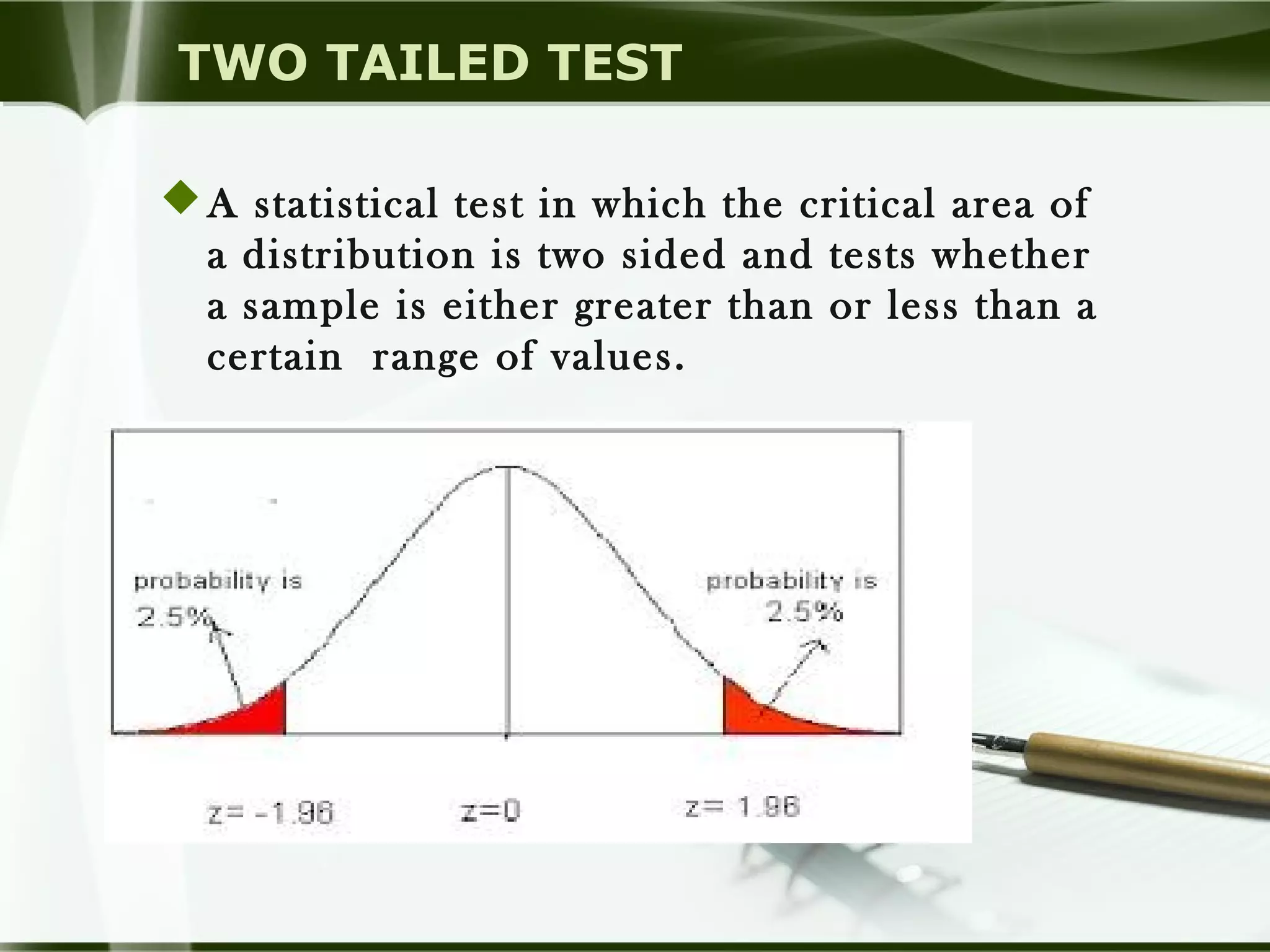 TWO TAILED TEST

A statistical test in which the critical area of a distribution is two sided and tests whether a sample is either greater than or less than a certain range of values.

probability is 2.5%

probability is 2.5%

z= -1.96

z=0

z= 1.96